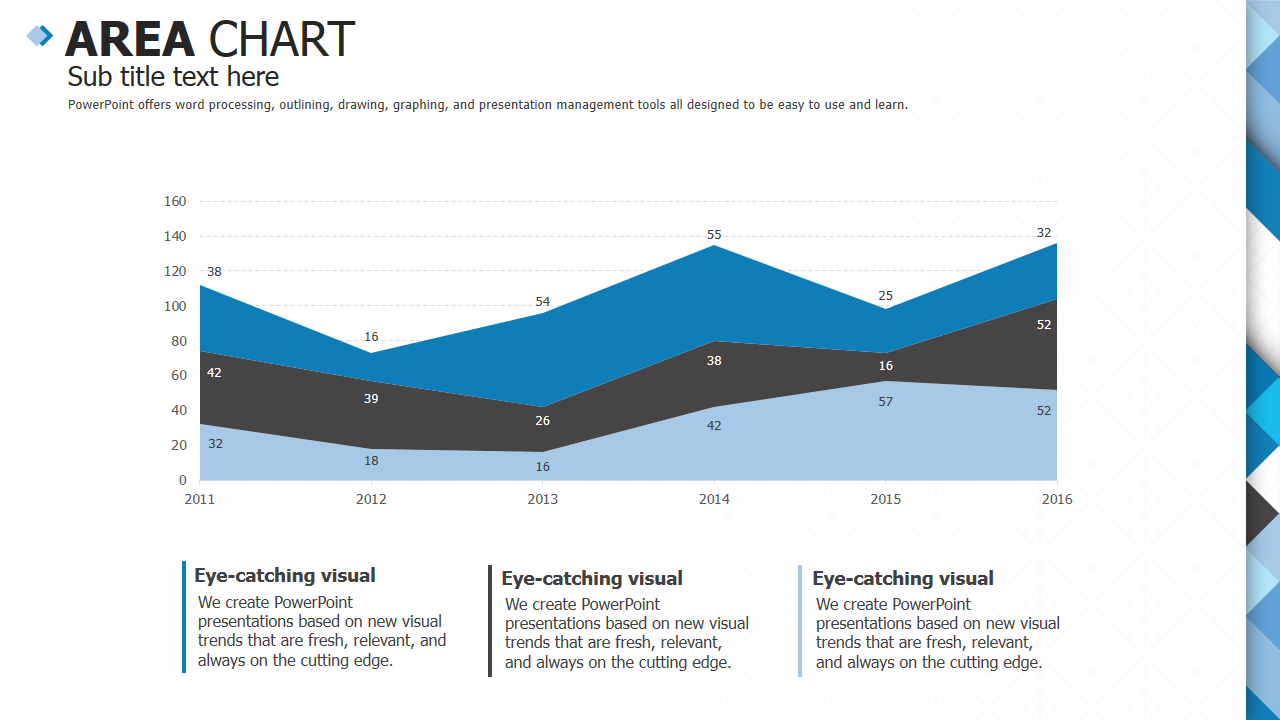 AREA CHART
Sub title text here
PowerPoint offers word processing, outlining, drawing, graphing, and presentation management tools all designed to be easy to use and learn.

160
140
120
100
80
60
40
20
0
38
16
54
55
25
32
42
39
26
38
16
52
32
18
16
42
57
52
2011
2012
2013
2014
2015
2016

Eye-catching visual
We create PowerPoint presentations based on new visual trends that are fresh, relevant, and always on the cutting edge.

Eye-catching visual
We create PowerPoint presentations based on new visual trends that are fresh, relevant, and always on the cutting edge.

Eye-catching visual
We create PowerPoint presentations based on new visual trends that are fresh, relevant, and always on the cutting edge.